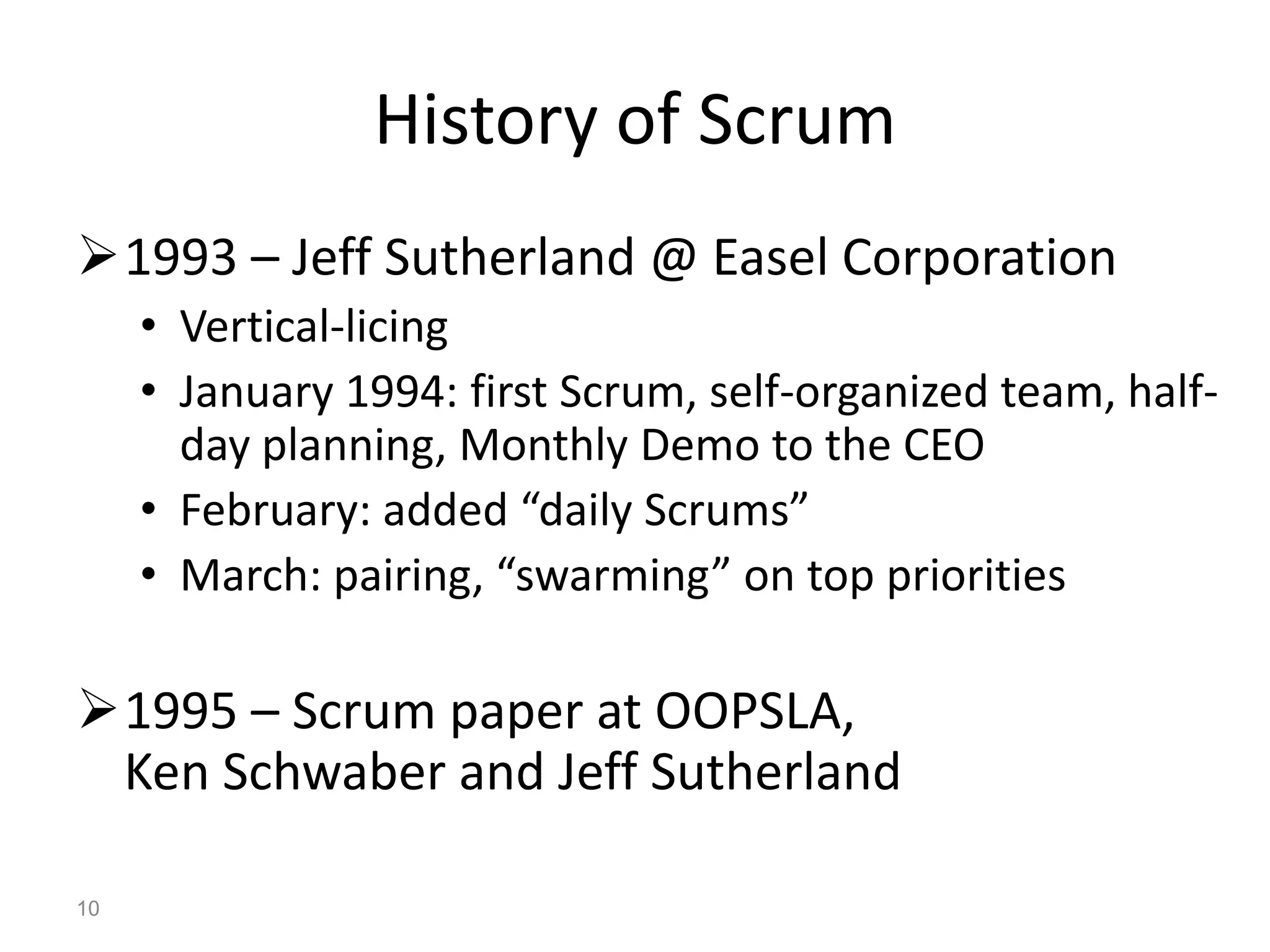 History of Scrum

➢ 1993 – Jeff Sutherland @ Easel Corporation
• Vertical-licing
• January 1994: first Scrum, self-organized team, half-day planning, Monthly Demo to the CEO
• February: added “daily Scrums”
• March: pairing, “swarming” on top priorities

➢ 1995 – Scrum paper at OOPSLA, Ken Schwaber and Jeff Sutherland

10